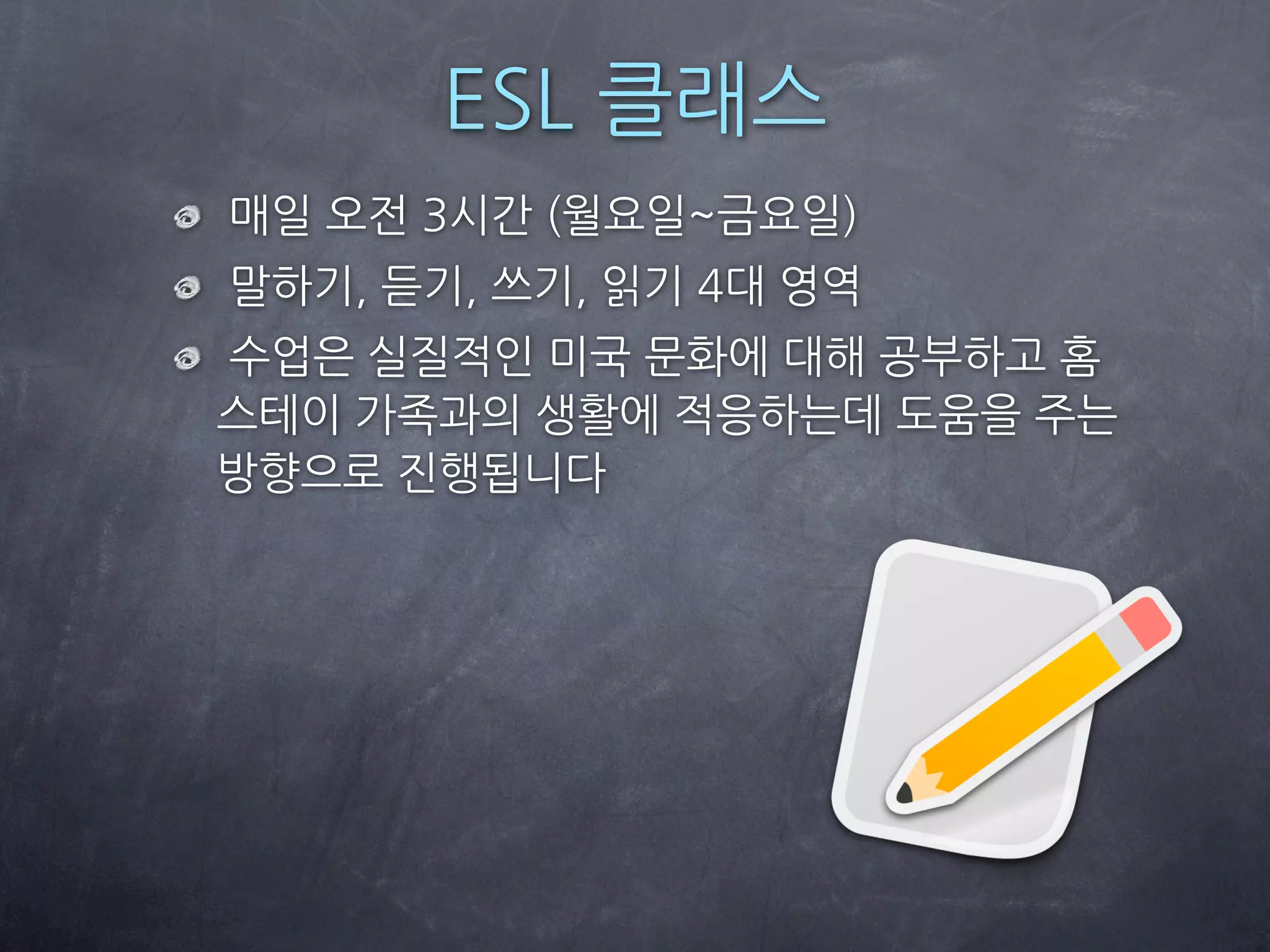 ESL 클래스

매일 오전 3시간 (월요일~금요일)

말하기, 듣기, 쓰기, 읽기 4대 영역

수업은 실질적인 미국 문화에 대해 공부하고 홈스테이 가족과의 생활에 적응하는데 도움을 주는 방향으로 진행됩니다